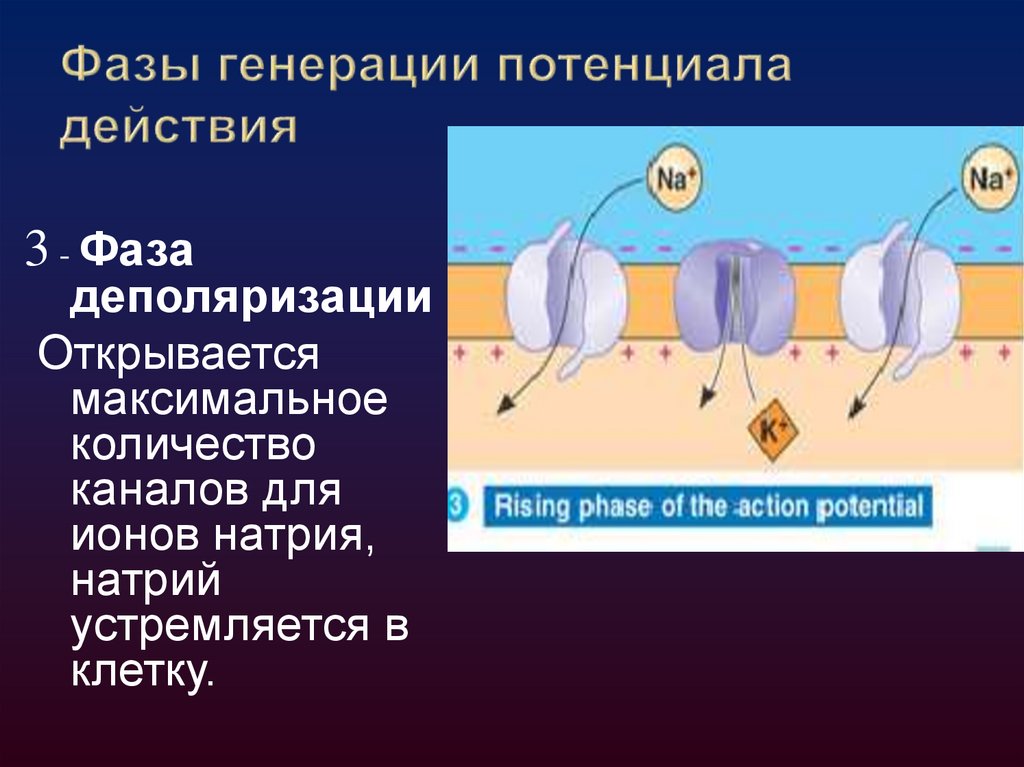 Фазы генерации потенциала действия

3 - Фаза деполяризации

Открывается максимальное количество каналов для ионов натрия, натрий устремляется в клетку.

$Na^+$

$Na^+$

$K^+$

3 Rising phase of the action potential